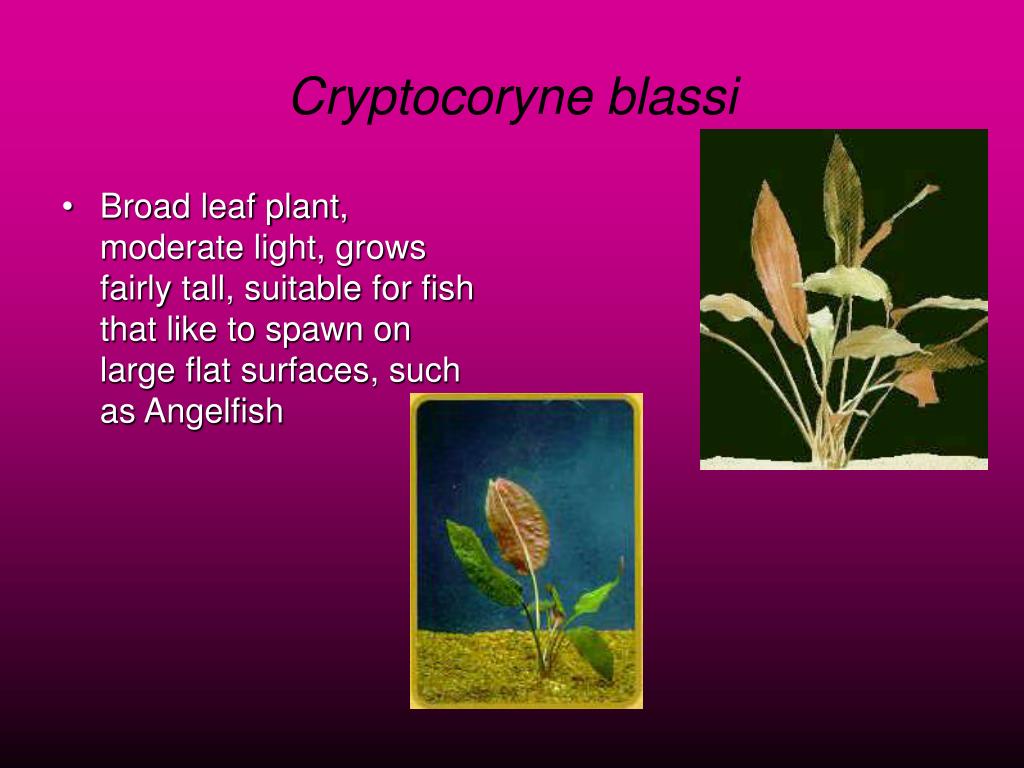 Cryptocoryne blassi

• Broad leaf plant, moderate light, grows fairly tall, suitable for fish that like to spawn on large flat surfaces, such as Angelfish